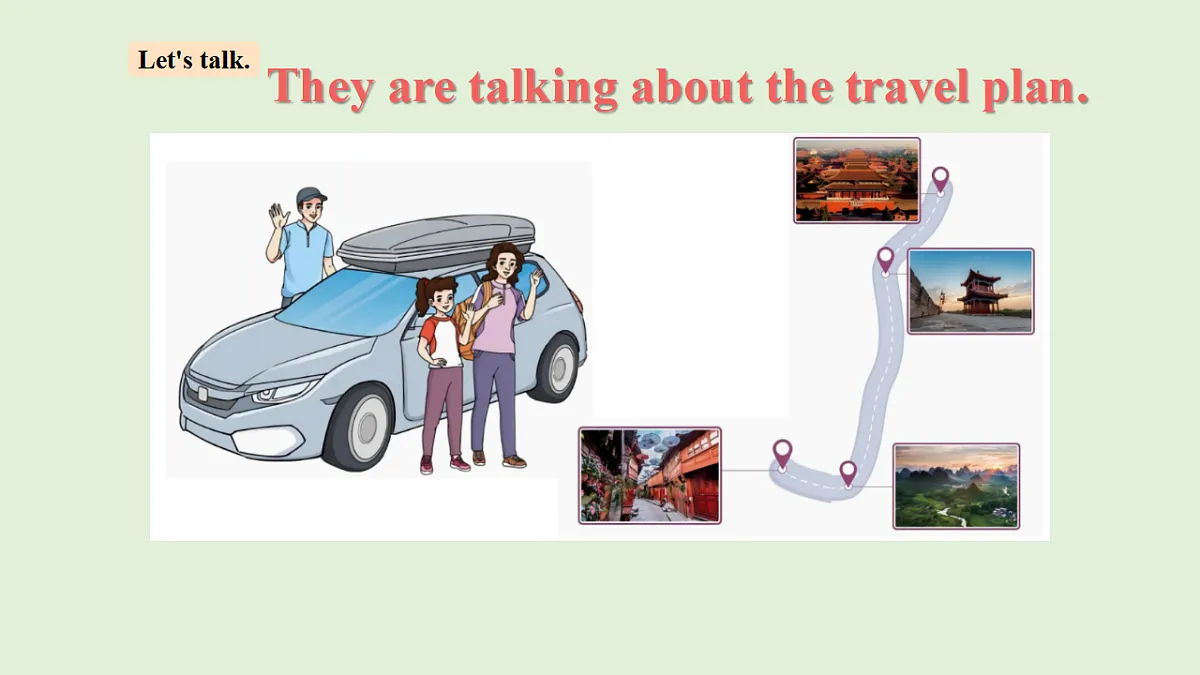 Let's talk.

They are talking about the travel plan.